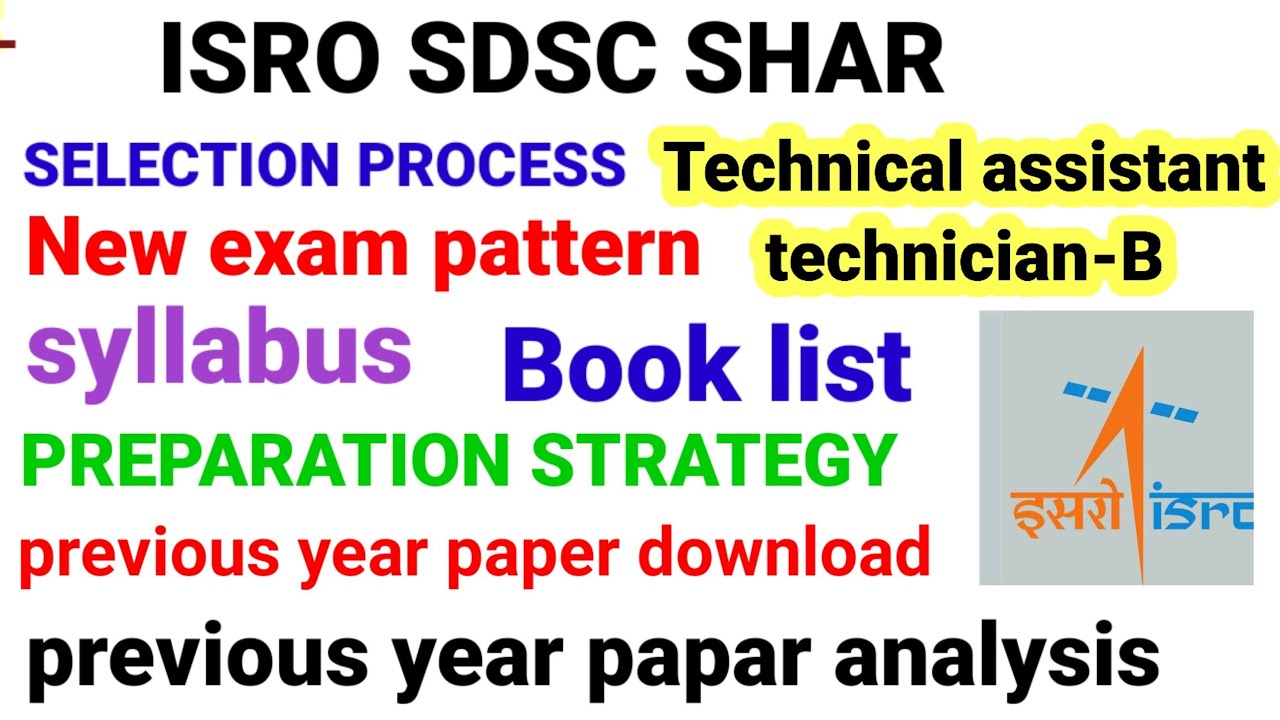 ISRO SDSC SHAR

SELECTION PROCESS

Technical assistant technician-B

New exam pattern

syllabus

Book list

PREPARATION STRATEGY

previous year paper download

इसरो isro

previous year papar analysis